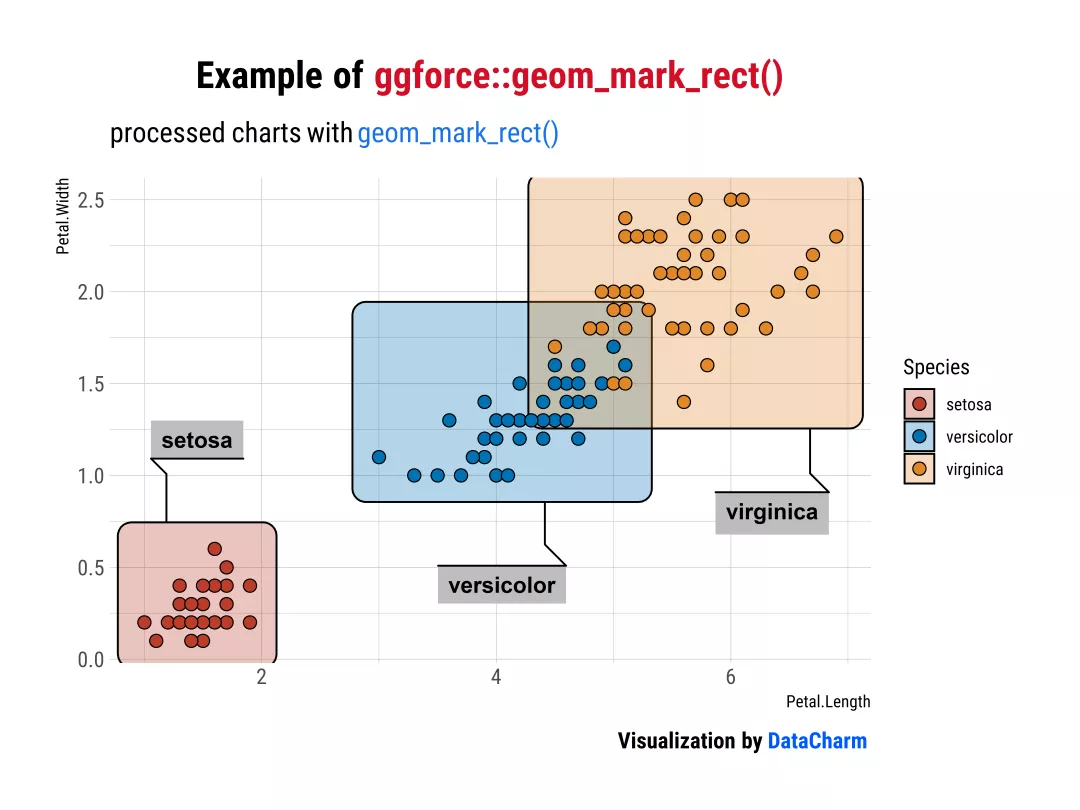 Example of ggforce::geom_mark_rect()

processed charts with geom_mark_rect()

Petal.Width

2.5
2.0
1.5
1.0
0.5
0.0

setosa

versicolor

virginica

2
4
6

Petal.Length

Species
setosa
versicolor
virginica

Visualization by DataCharm